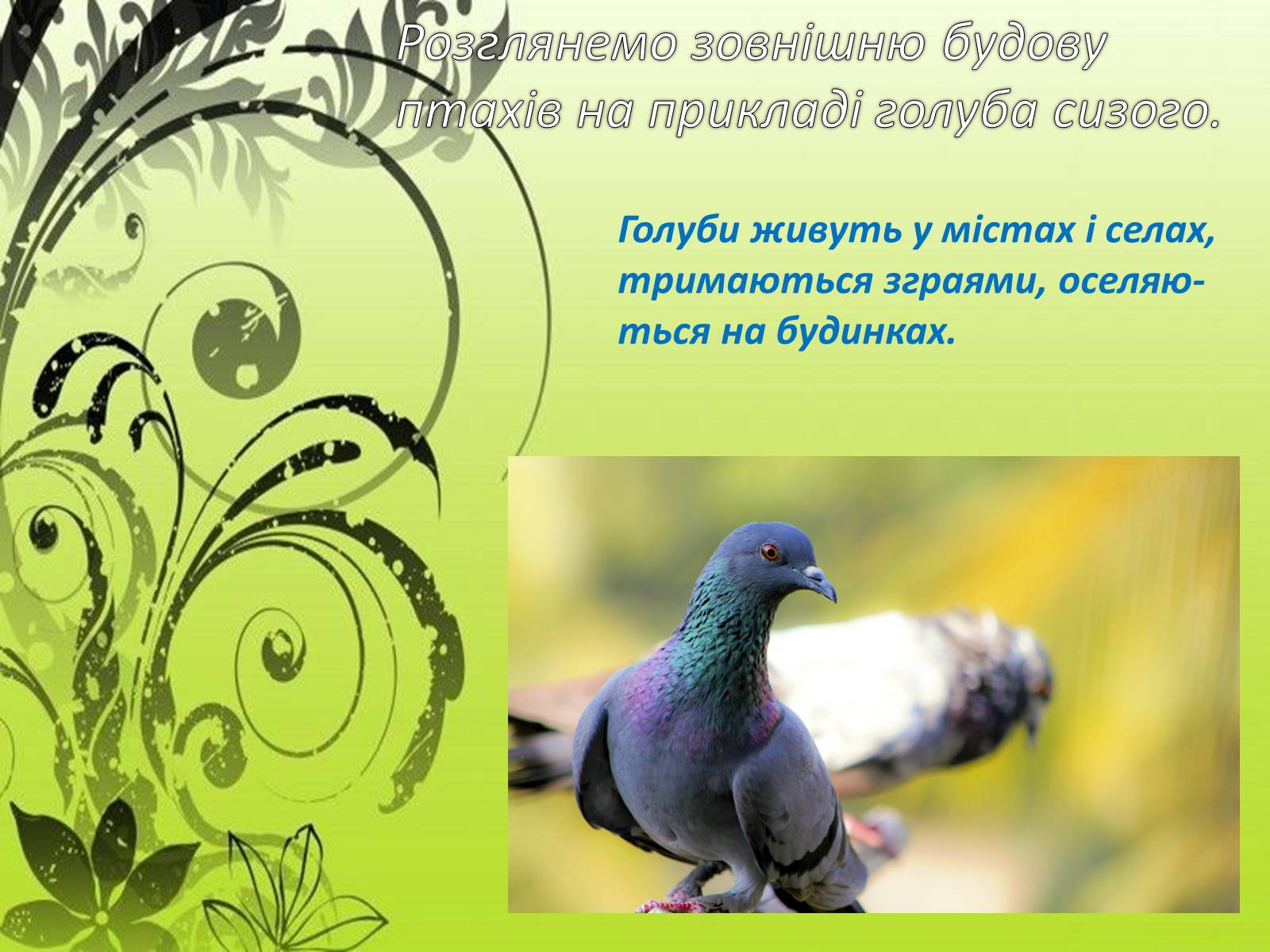 Розглянемо зовнішню будову птахів на прикладі голуба сизого.

Голуби живуть у містах і селах, тримаються зграями, оселяються на будинках.